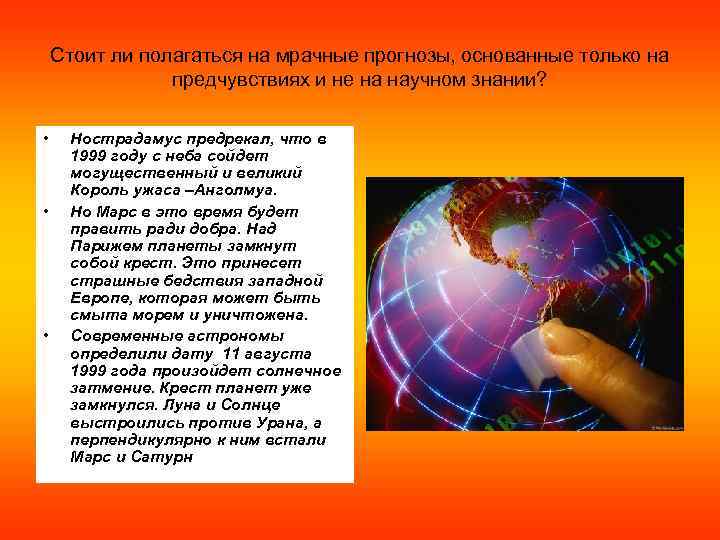 Стоит ли полагаться на мрачные прогнозы, основанные только на предчувствиях и не на научном знании?

• Нострадамус предрекал, что в 1999 году с неба сойдет могущественный и великий Король ужаса –Анголмуа.
• Но Марс в это время будет править ради добра. Над Парижем планеты замкнут собой крест. Это принесет страшные бедствия западной Европе, которая может быть смыта морем и уничтожена.
• Современные астрономы определили дату 11 августа 1999 года произойдет солнечное затмение. Крест планет уже замкнулся. Луна и Солнце выстроились против Урана, а перпендикулярно к ним встали Марс и Сатурн